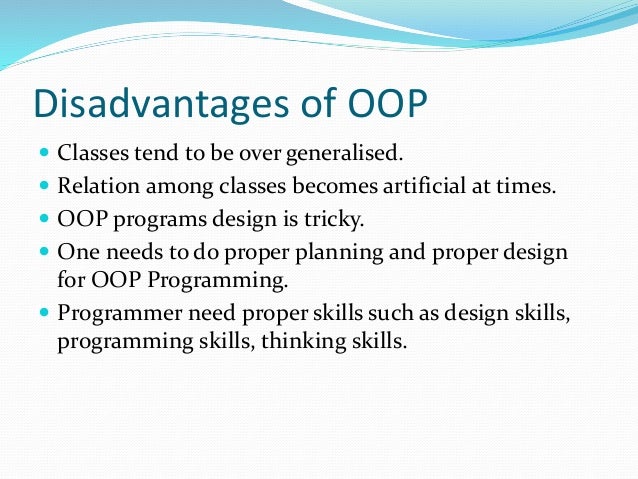 Disadvantages of OOP

- Classes tend to be over generalised.
- Relation among classes becomes artificial at times.
- OOP programs design is tricky.
- One needs to do proper planning and proper design for OOP Programming.
- Programmer need proper skills such as design skills, programming skills, thinking skills.